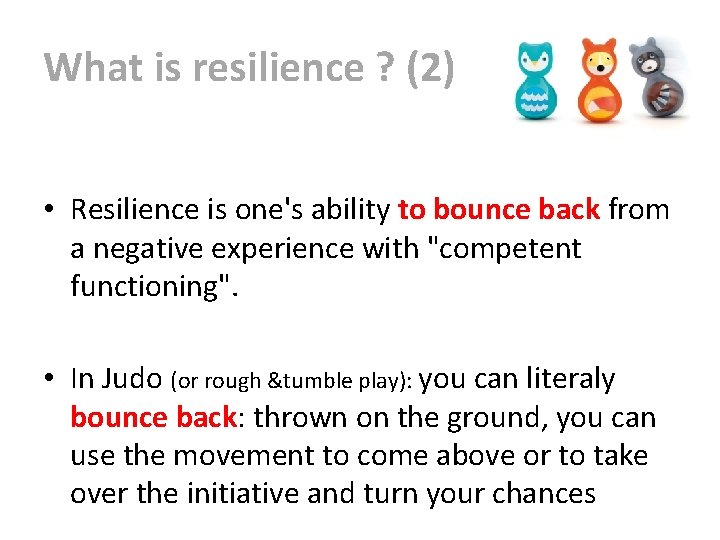 What is resilience ? (2)

• Resilience is one's ability to bounce back from a negative experience with "competent functioning".

• In Judo (or rough &tumble play): you can literaly bounce back: thrown on the ground, you can use the movement to come above or to take over the initiative and turn your chances